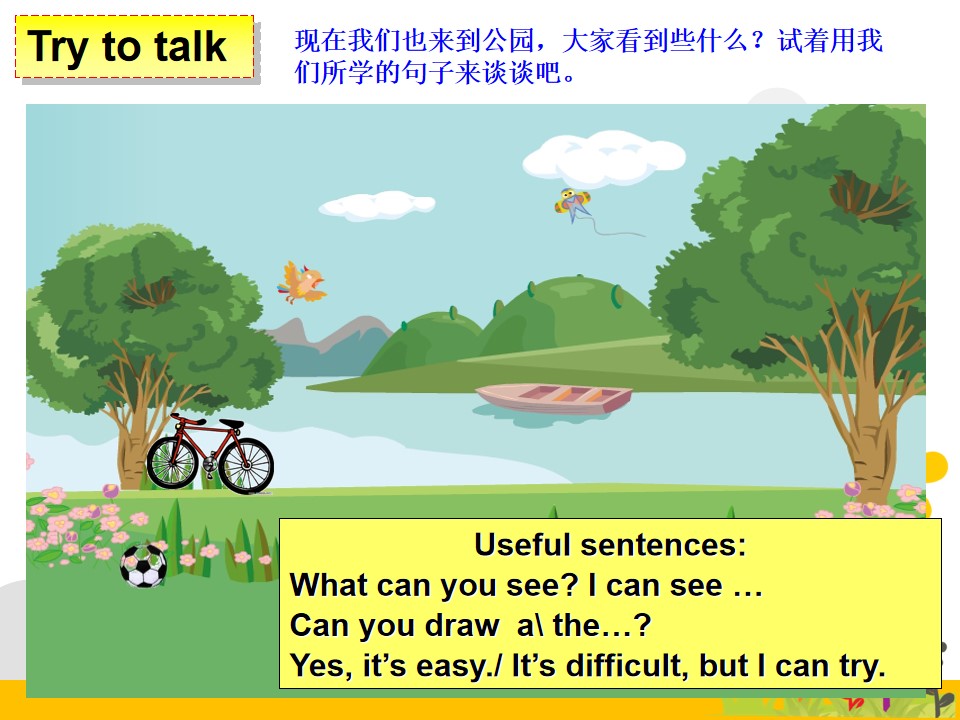 Try to talk

现在我们也来到公园，大家看到些什么？试着用我们所学的句子来谈谈吧。

Useful sentences:
What can you see? I can see …
Can you draw a\ the…?
Yes, it's easy./ It's difficult, but I can try.